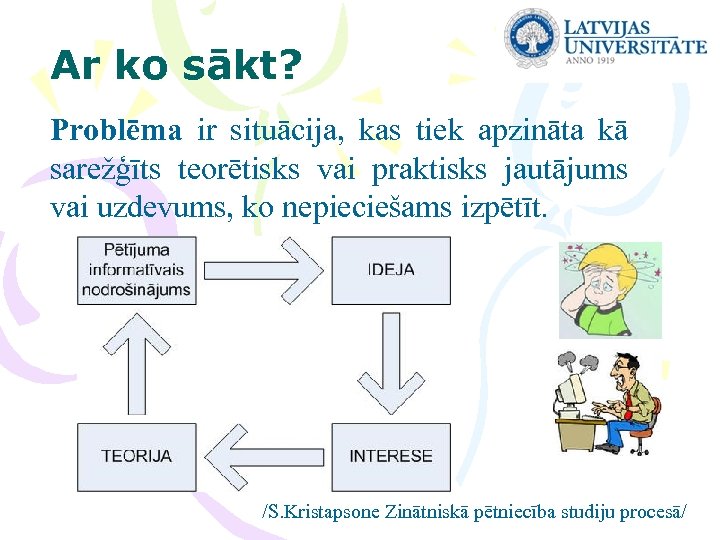 LATVIJAS UNIVERSITĀTE
ANNO 1919

Ar ko sākt?

Problēma ir situācija, kas tiek apzināta kā sarežģīts teorētisks vai praktisks jautājums vai uzdevums, ko nepieciešams izpētīt.

Pētījuma informatīvais nodrošinājums

IDEJA

INTERESE

TEORIJA

/S.Kristapsone Zinātniskā pētniecība studiju procesā/